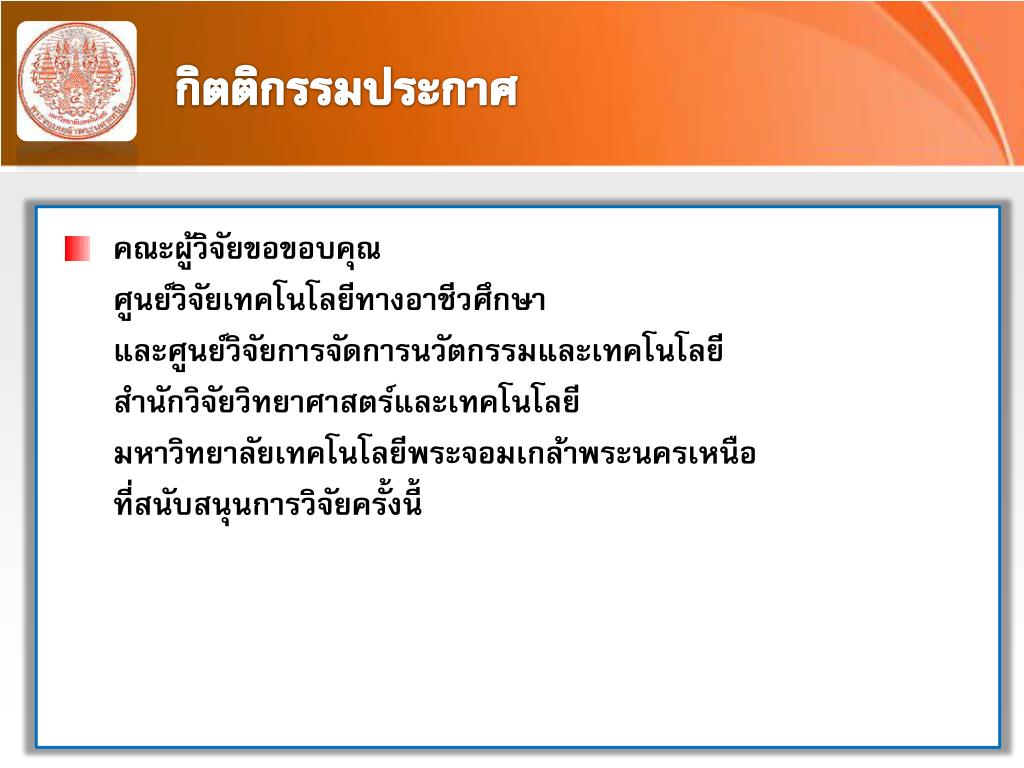 กิตติกรรมประกาศ

คณะผู้วิจัยขอขอบคุณ
ศูนย์วิจัยเทคโนโลยีทางอาชีวศึกษา
และศูนย์วิจัยการจัดการนวัตกรรมและเทคโนโลยี
สำนักวิจัยวิทยาศาสตร์และเทคโนโลยี
มหาวิทยาลัยเทคโนโลยีพระจอมเกล้าพระนครเหนือ
ที่สนับสนุนการวิจัยครั้งนี้